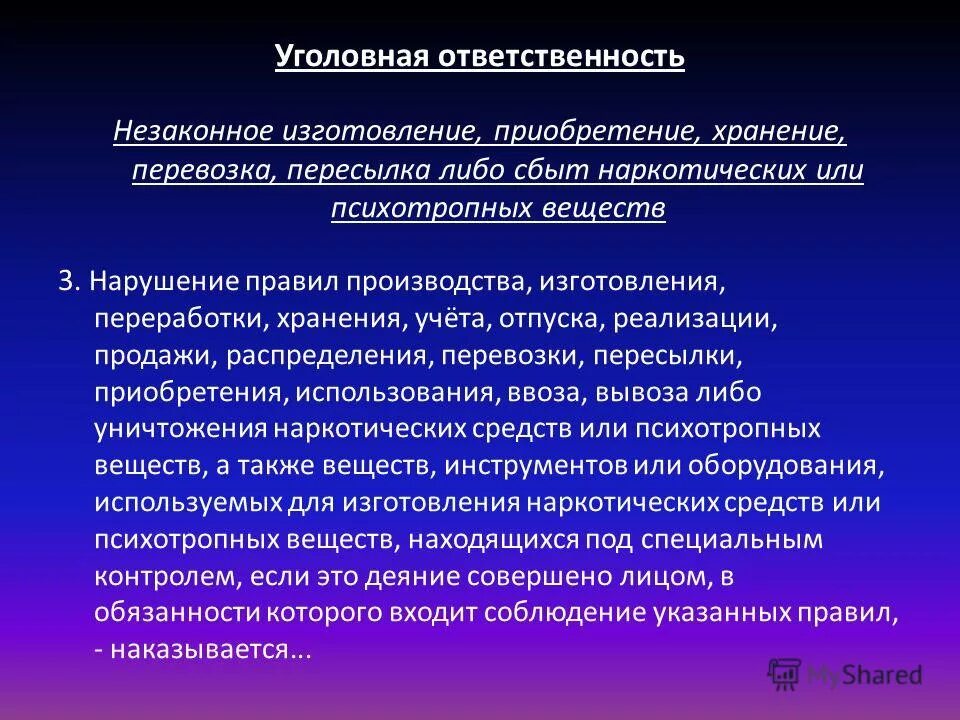 Уголовная ответственность

Незаконное изготовление, приобретение, хранение, перевозка, пересылка либо сбыт наркотических или психотропных веществ

3. Нарушение правил производства, изготовления, переработки, хранения, учёта, отпуска, реализации, продажи, распределения, перевозки, пересылки, приобретения, использования, ввоза, вывоза либо уничтожения наркотических средств или психотропных веществ, а также веществ, инструментов или оборудования, используемых для изготовления наркотических средств или психотропных веществ, находящихся под специальным контролем, если это деяние совершено лицом, в обязанности которого входит соблюдение указанных правил, - наказывается...

MyShared